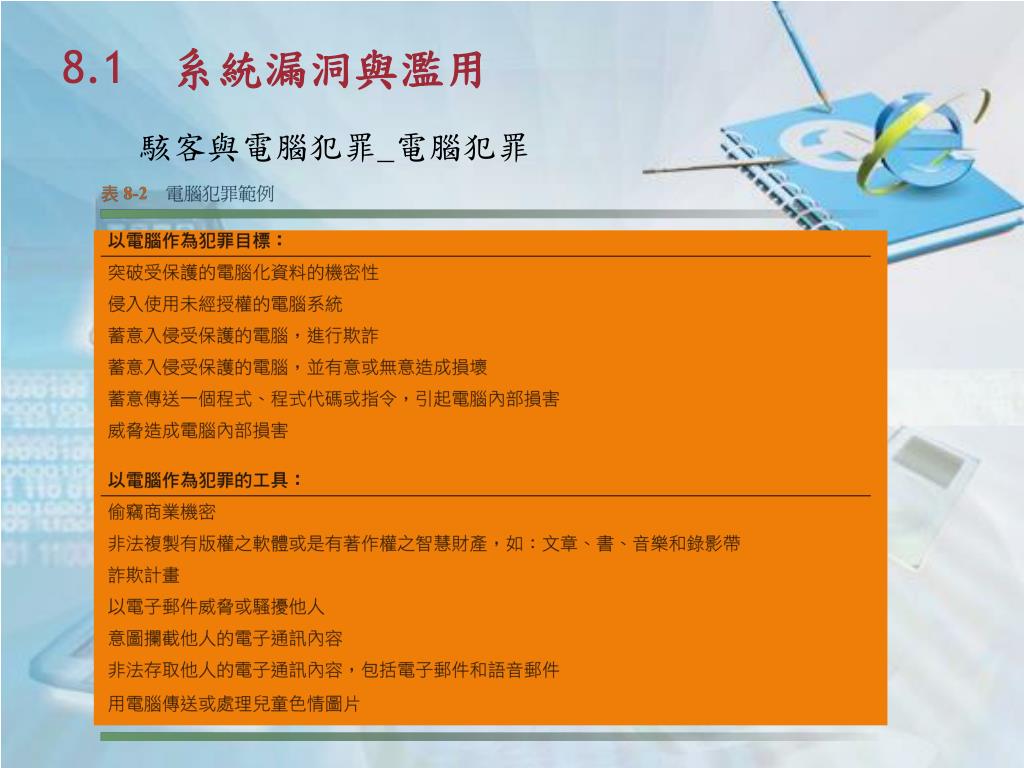 8.1 系統漏洞與濫用

駭客與電腦犯罪_電腦犯罪

表 8-2 電腦犯罪範例

以電腦作為犯罪目標：
突破受保護的電腦化資料的機密性
侵入使用未經授權的電腦系統
蓄意入侵受保護的電腦，進行欺詐
蓄意入侵受保護的電腦，並有意或無意造成損壞
蓄意傳送一個程式、程式代碼或指令，引起電腦內部損害
威脅造成電腦內部損害

以電腦作為犯罪的工具：
偷竊商業機密
非法複製有版權之軟體或是有著作權之智慧財產，如：文章、書、音樂和錄影帶
詐欺計畫
以電子郵件威脅或騷擾他人
意圖攔截他人的電子通訊內容
非法存取他人的電子通訊內容，包括電子郵件和語音郵件
用電腦傳送或處理兒童色情圖片